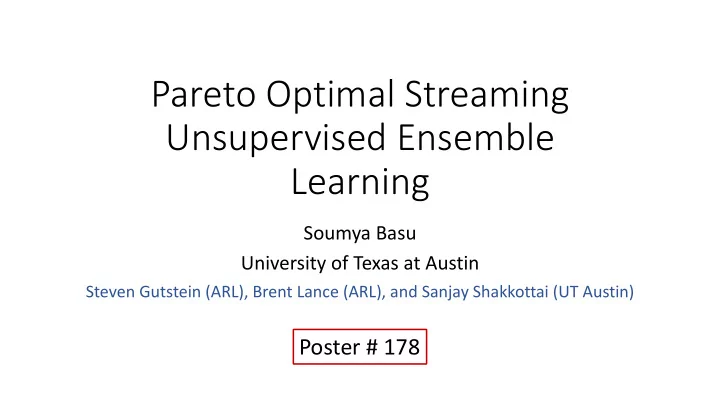 Pareto Optimal Streaming Unsupervised Ensemble Learning

Soumya Basu

University of Texas at Austin

Steven Gutstein (ARL), Brent Lance (ARL), and Sanjay Shakkottai (UT Austin)

Poster # 178